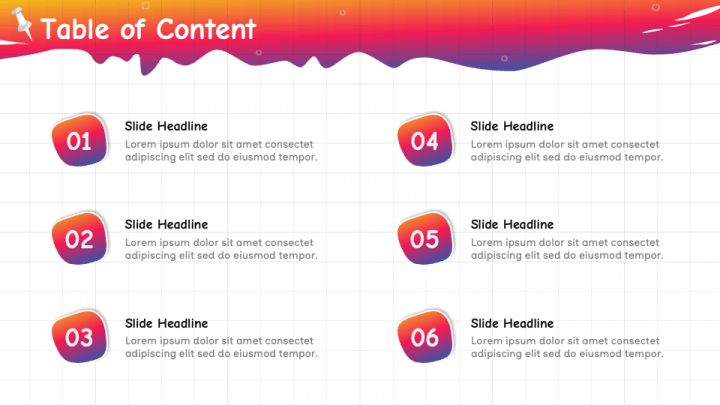 Table of Content

01
Slide Headline
Lorem ipsum dolor sit amet consectet adipiscing elit sed do eiusmod tempor.

02
Slide Headline
Lorem ipsum dolor sit amet consectet adipiscing elit sed do eiusmod tempor.

03
Slide Headline
Lorem ipsum dolor sit amet consectet adipiscing elit sed do eiusmod tempor.

04
Slide Headline
Lorem ipsum dolor sit amet consectet adipiscing elit sed do eiusmod tempor.

05
Slide Headline
Lorem ipsum dolor sit amet consectet adipiscing elit sed do eiusmod tempor.

06
Slide Headline
Lorem ipsum dolor sit amet consectet adipiscing elit sed do eiusmod tempor.